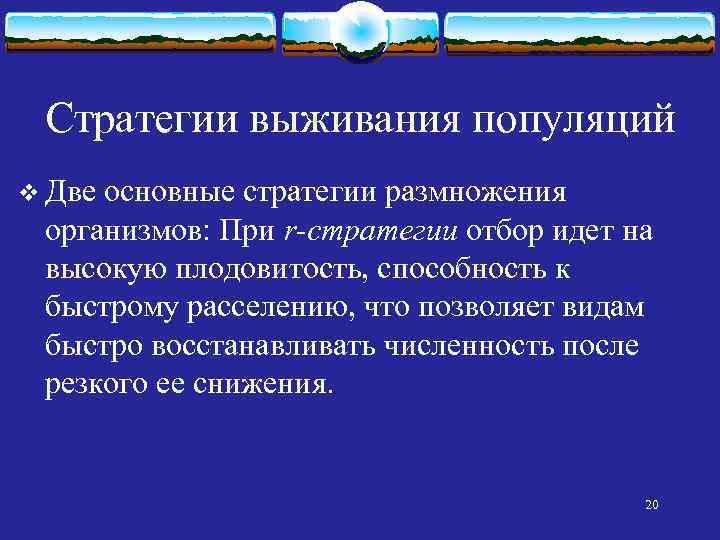 Стратегии выживания популяций

❖ Две основные стратегии размножения организмов: При r-стратегии отбор идет на высокую плодовитость, способность к быстрому расселению, что позволяет видам быстро восстанавливать численность после резкого ее снижения.

20